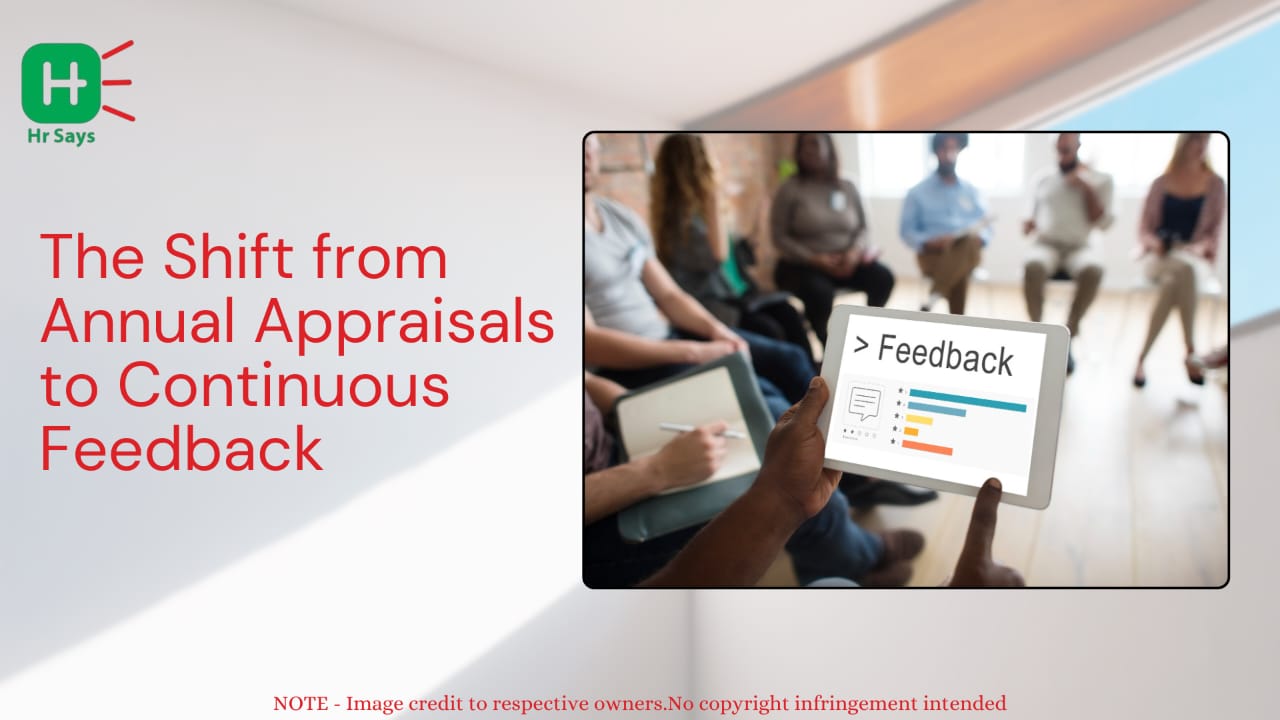 H

Hr Says

The Shift from Annual Appraisals to Continuous Feedback

> Feedback

NOTE - Image credit to respective owners.No copyright infringement intended